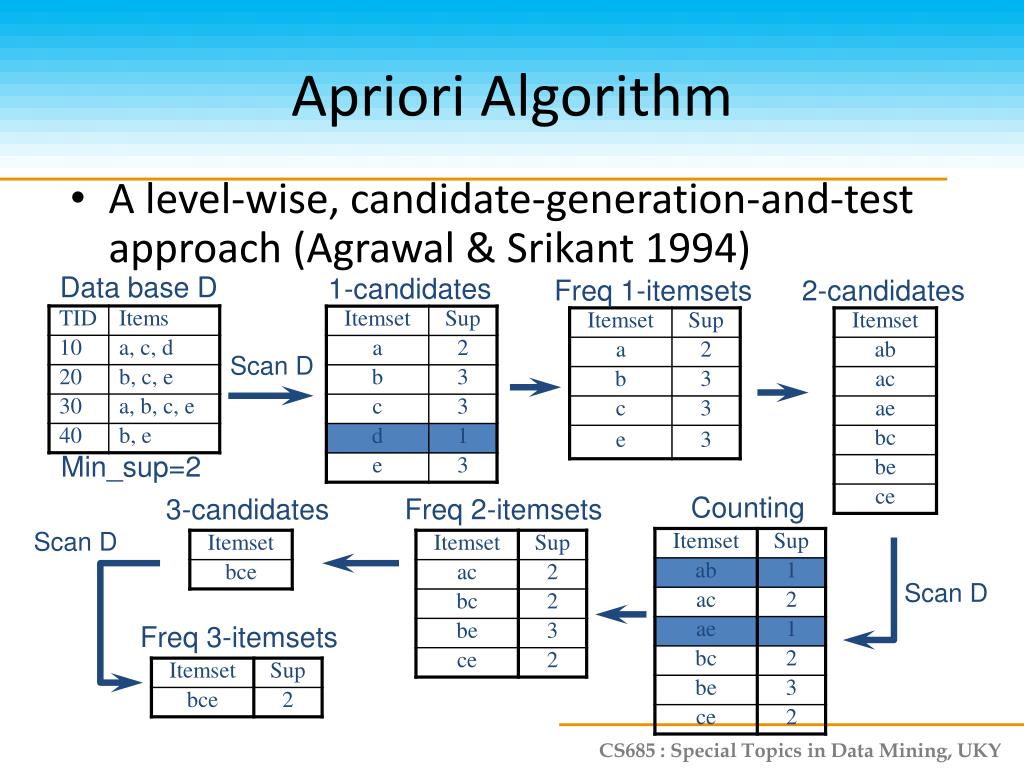 Apriori Algorithm

• A level-wise, candidate-generation-and-test approach (Agrawal & Srikant 1994)

Data base D

| TID | Items |
|---|---|
| 10 | a, c, d |
| 20 | b, c, e |
| 30 | a, b, c, e |
| 40 | b, e |

Min_sup=2

Scan D

1-candidates

| Itemset | Sup |
|---|---|
| a | 2 |
| b | 3 |
| c | 3 |
| d | 1 |
| e | 3 |

Freq 1-itemsets

| Itemset | Sup |
|---|---|
| a | 2 |
| b | 3 |
| c | 3 |
| e | 3 |

2-candidates

| Itemset |
|---|
| ab |
| ac |
| ae |
| bc |
| be |
| ce |

Scan D

Counting

| Itemset | Sup |
|---|---|
| ab | 1 |
| ac | 2 |
| ae | 1 |
| bc | 2 |
| be | 3 |
| ce | 2 |

Freq 2-itemsets

| Itemset | Sup |
|---|---|
| ac | 2 |
| bc | 2 |
| be | 3 |
| ce | 2 |

3-candidates

| Itemset |
|---|
| bce |

Scan D

Freq 3-itemsets

| Itemset | Sup |
|---|---|
| bce | 2 |

CS685 : Special Topics in Data Mining, UKY